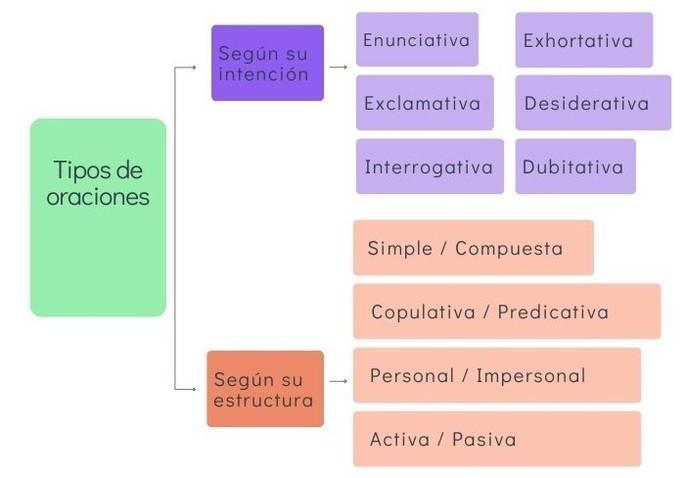 Tipos de oraciones

Según su intención

Enunciativa

Exhortativa

Exclamativa

Desiderativa

Interrogativa

Dubitativa

Según su estructura

Simple / Compuesta

Copulativa / Predicativa

Personal / Impersonal

Activa / Pasiva